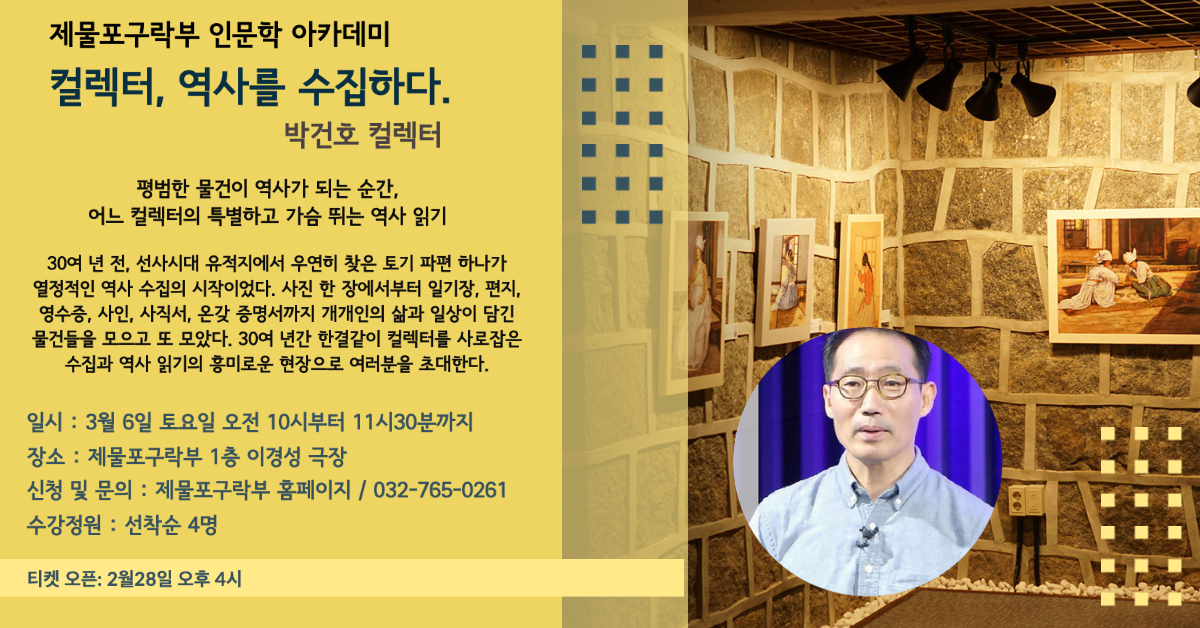 제물포구락부 인문학 아카데미

컬렉터, 역사를 수집하다.

박건호 컬렉터

평범한 물건이 역사가 되는 순간,
어느 컬렉터의 특별하고 가슴 뛰는 역사 읽기

30여 년 전, 선사시대 유적지에서 우연히 찾은 토기 파편 하나가 열정적인 역사 수집의 시작이었다. 사진 한 장에서부터 일기장, 편지, 영수증, 사인, 사직서, 온갖 증명서까지 개개인의 삶과 일상이 담긴 물건들을 모으고 또 모았다. 30여 년간 한결같이 컬렉터를 사로잡은 수집과 역사 읽기의 흥미로운 현장으로 여러분을 초대한다.

일시 : 3월 6일 토요일 오전 10시부터 11시30분까지
장소 : 제물포구락부 1층 이경성 극장
신청 및 문의 : 제물포구락부 홈페이지 / 032-765-0261
수강정원 : 선착순 4명

티켓 오픈: 2월28일 오후 4시